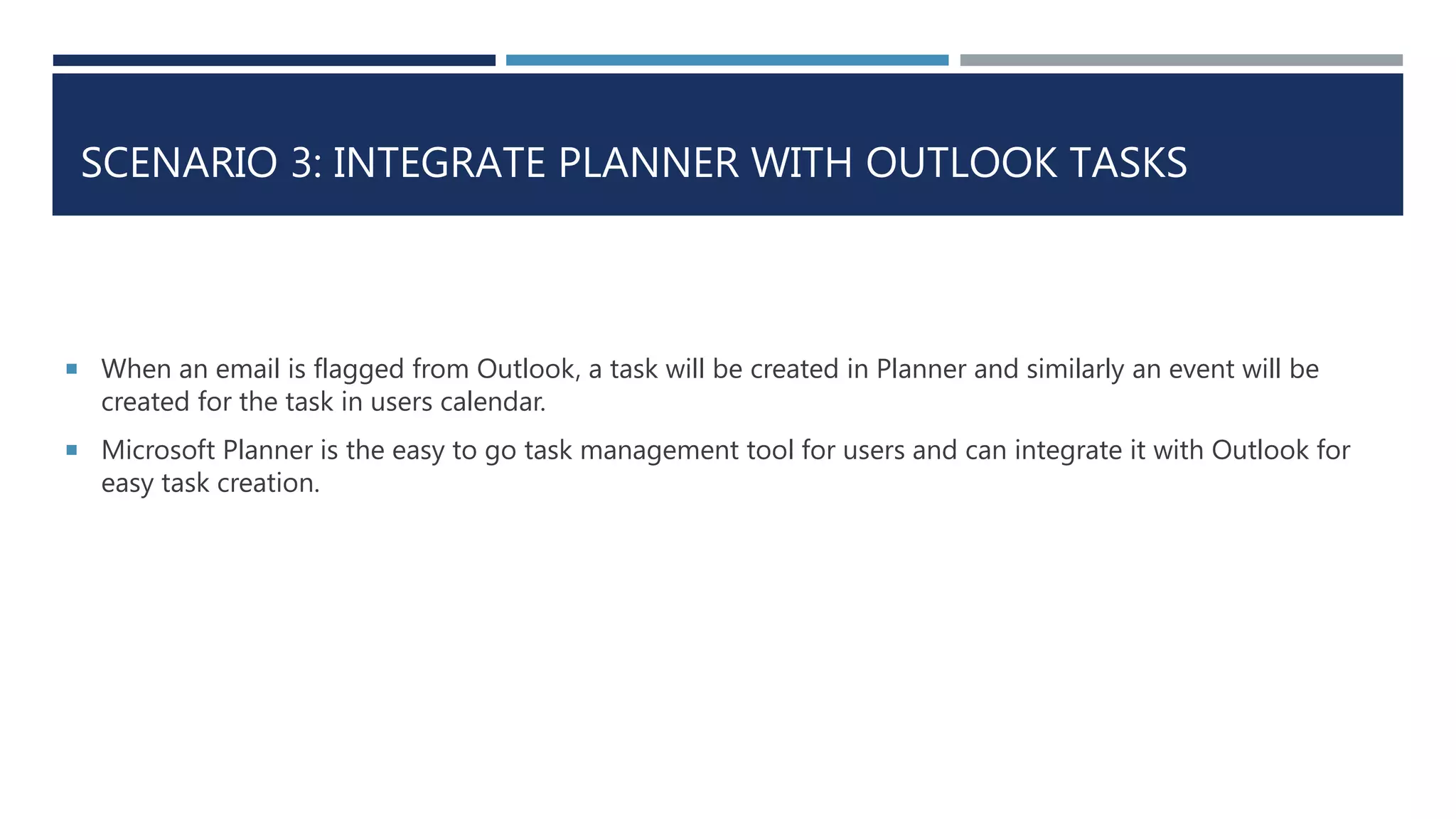 SCENARIO 3: INTEGRATE PLANNER WITH OUTLOOK TASKS

- When an email is flagged from Outlook, a task will be created in Planner and similarly an event will be created for the task in users calendar.
- Microsoft Planner is the easy to go task management tool for users and can integrate it with Outlook for easy task creation.